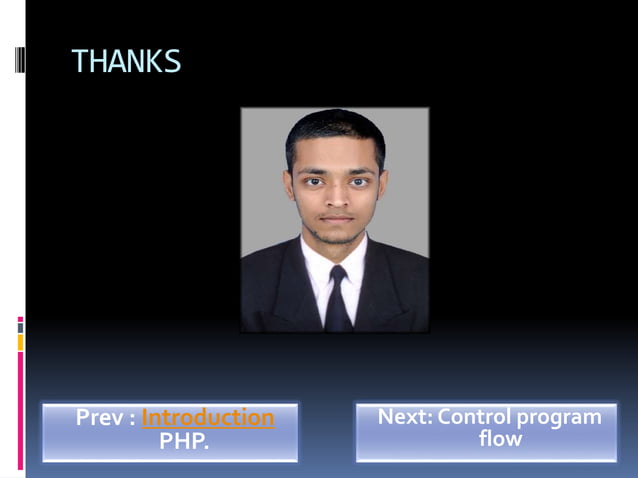 THANKS

Prev : Introduction PHP.

Next: Control program flow